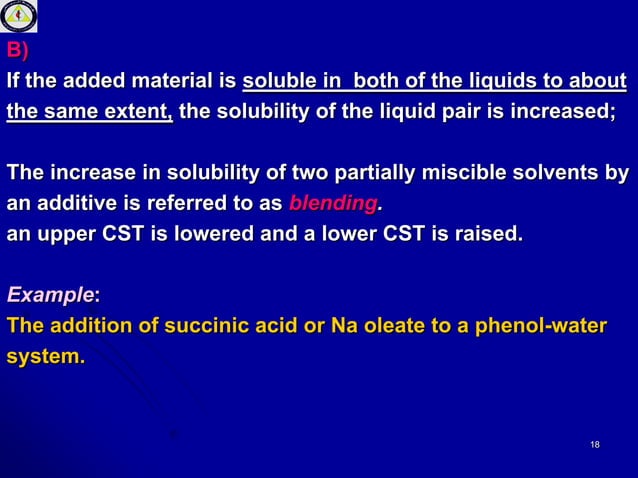 B)
If the added material is soluble in both of the liquids to about the same extent, the solubility of the liquid pair is increased;

The increase in solubility of two partially miscible solvents by an additive is referred to as blending.
an upper CST is lowered and a lower CST is raised.

Example:
The addition of succinic acid or Na oleate to a phenol-water system.

18